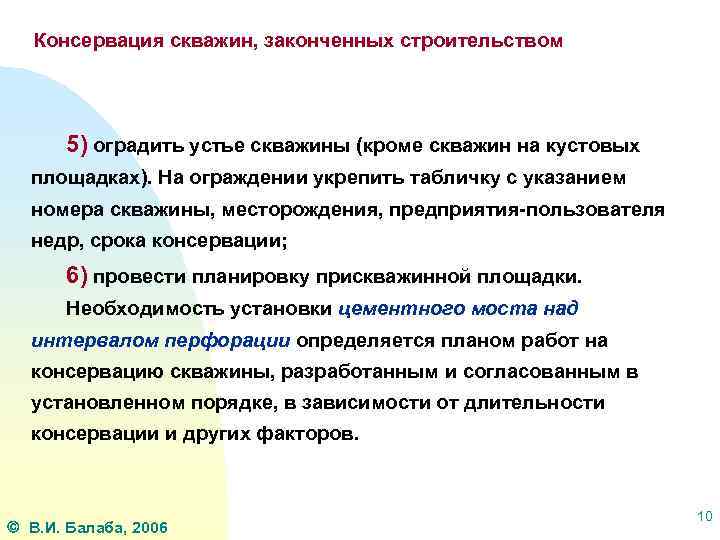 Консервация скважин, законченных строительством

5) оградить устье скважины (кроме скважин на кустовых площадках). На ограждении укрепить табличку с указанием номера скважины, месторождения, предприятия-пользователя недр, срока консервации;

6) провести планировку прискважинной площадки.

Необходимость установки цементного моста над интервалом перфорации определяется планом работ на консервацию скважины, разработанным и согласованным в установленном порядке, в зависимости от длительности консервации и других факторов.

© В.И. Балаба, 2006

10